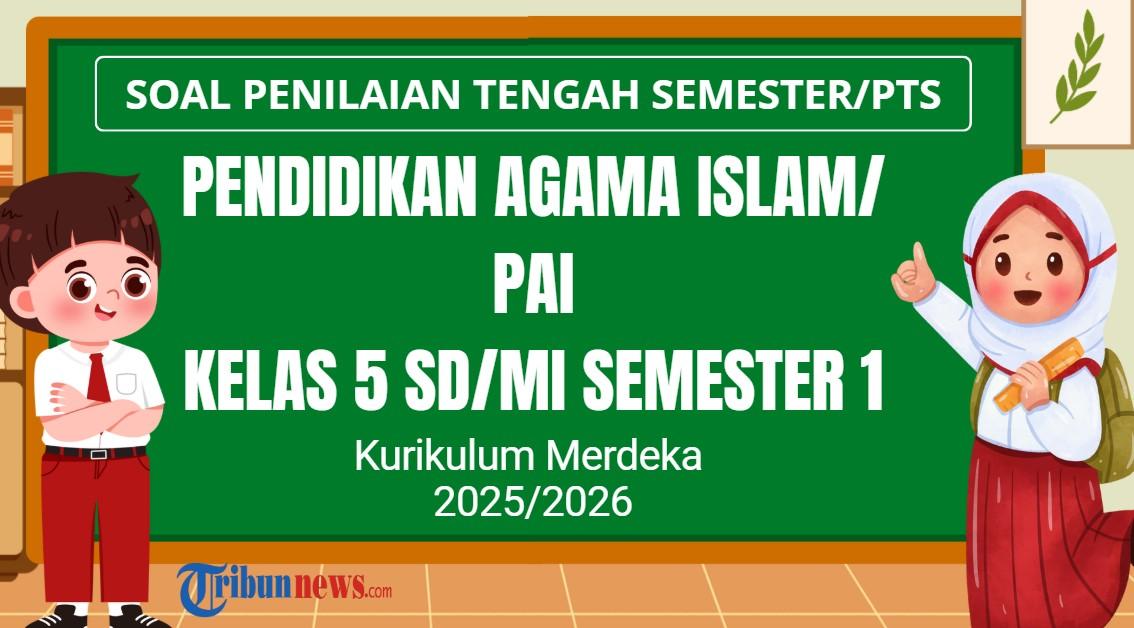 SOAL PENILAIAN TENGAH SEMESTER/PTS

PENDIDIKAN AGAMA ISLAM/ PAI

KELAS 5 SD/MI SEMESTER 1

Kurikulum Merdeka
2025/2026

Tribunnews.com